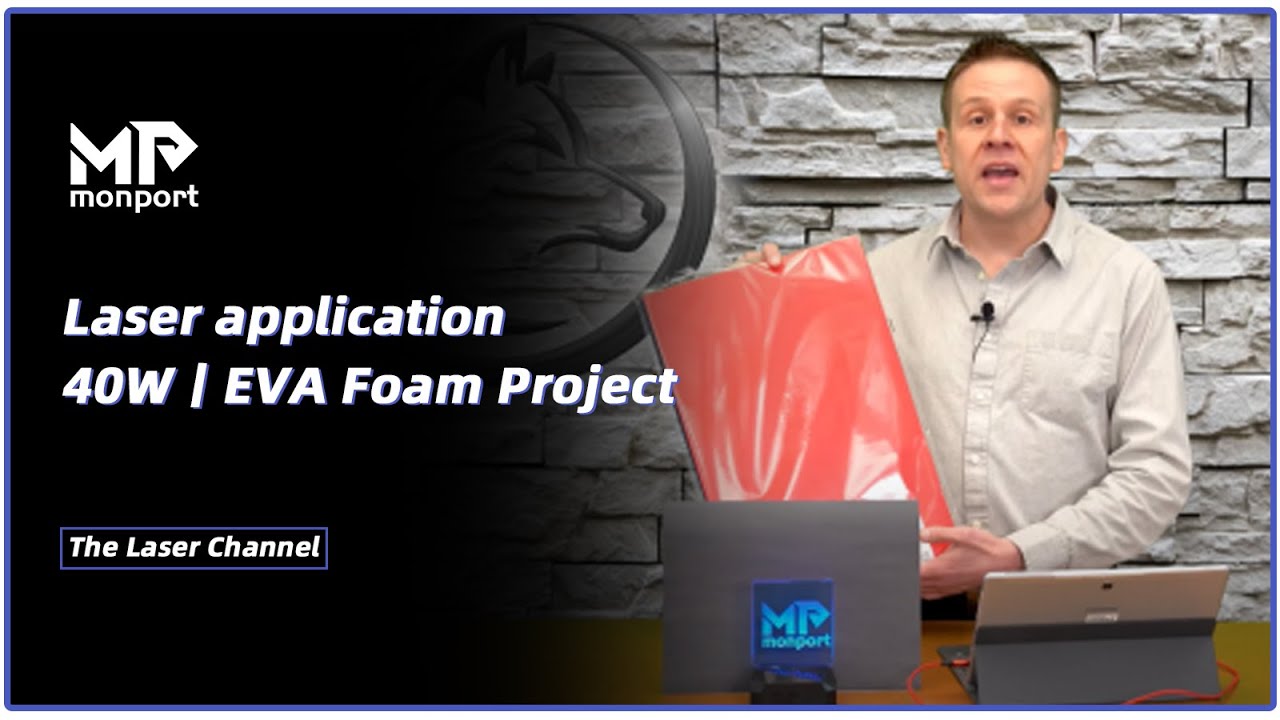 MP
monport

Laser application
40W | EVA Foam Project

The Laser Channel

MP
monport